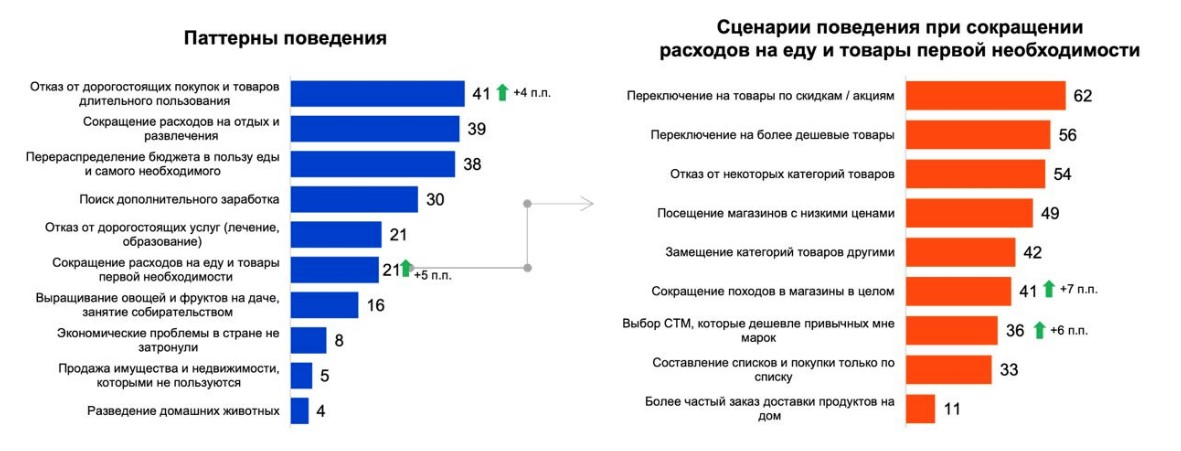 Паттерны поведения

Отказ от дорогостоящих покупок и товаров длительного пользования 41 +4 п.п.
Сокращение расходов на отдых и развлечения 39
Перераспределение бюджета в пользу еды и самого необходимого 38
Поиск дополнительного заработка 30
Отказ от дорогостоящих услуг (лечение, образование) 21
Сокращение расходов на еду и товары первой необходимости 21 +5 п.п.
Выращивание овощей и фруктов на даче, занятие собирательством 16
Экономические проблемы в стране не затронули 8
Продажа имущества и недвижимости, которыми не пользуются 5
Разведение домашних животных 4

Сценарии поведения при сокращении расходов на еду и товары первой необходимости

Переключение на товары по скидкам / акциям 62
Переключение на более дешевые товары 56
Отказ от некоторых категорий товаров 54
Посещение магазинов с низкими ценами 49
Замещение категорий товаров другими 42
Сокращение походов в магазины в целом 41 +7 п.п.
Выбор СТМ, которые дешевле привычных мне марок 36 +6 п.п.
Составление списков и покупки только по списку 33
Более частый заказ доставки продуктов на дом 11